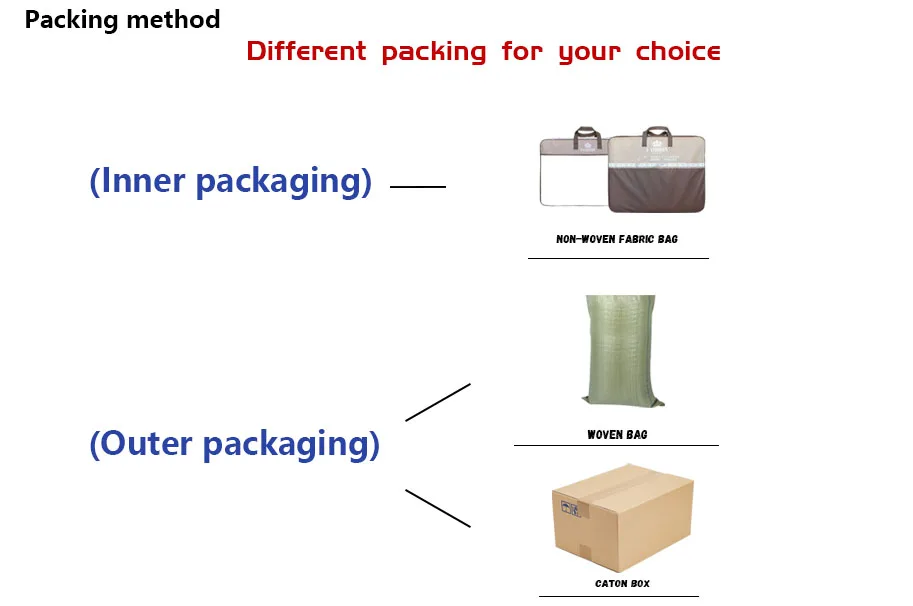 Packing method

Different packing for your choice

(Inner packaging)

NON-WOVEN FABRIC BAG

(Outer packaging)

WOVEN BAG

CATON BOX